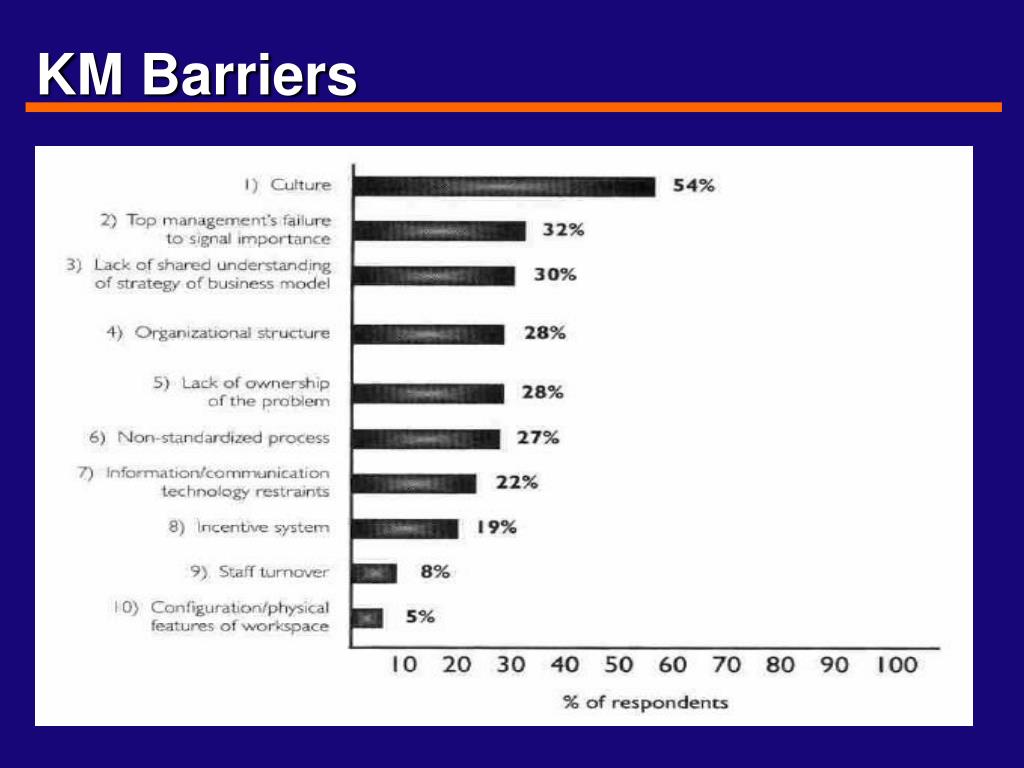 KM Barriers

1) Culture 54%

2) Top management's failure to signal importance 32%

3) Lack of shared understanding of strategy of business model 30%

4) Organizational structure 28%

5) Lack of ownership of the problem 28%

6) Non-standardized process 27%

7) Information/communication technology restraints 22%

8) Incentive system 19%

9) Staff turnover 8%

10) Configuration/physical features of workspace 5%

10 20 30 40 50 60 70 80 90 100

% of respondents